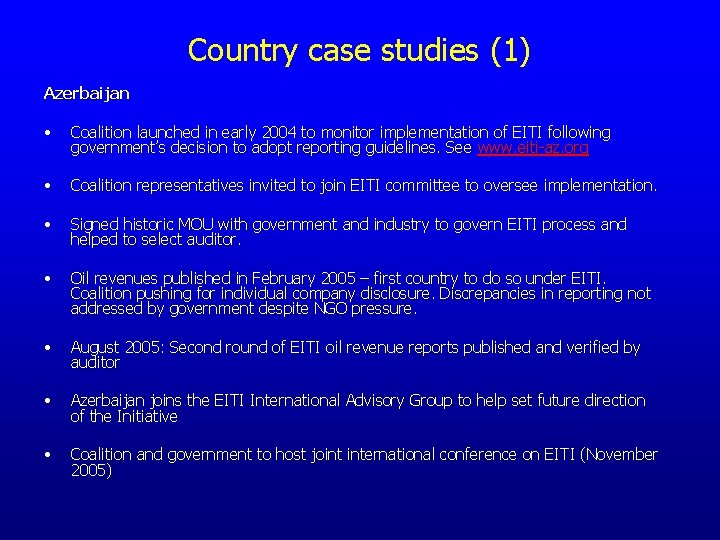 Country case studies (1)

Azerbaijan

• Coalition launched in early 2004 to monitor implementation of EITI following government's decision to adopt reporting guidelines. See www.eiti-az.org

• Coalition representatives invited to join EITI committee to oversee implementation.

• Signed historic MOU with government and industry to govern EITI process and helped to select auditor.

• Oil revenues published in February 2005 – first country to do so under EITI. Coalition pushing for individual company disclosure. Discrepancies in reporting not addressed by government despite NGO pressure.

• August 2005: Second round of EITI oil revenue reports published and verified by auditor

• Azerbaijan joins the EITI International Advisory Group to help set future direction of the Initiative

• Coalition and government to host joint international conference on EITI (November 2005)